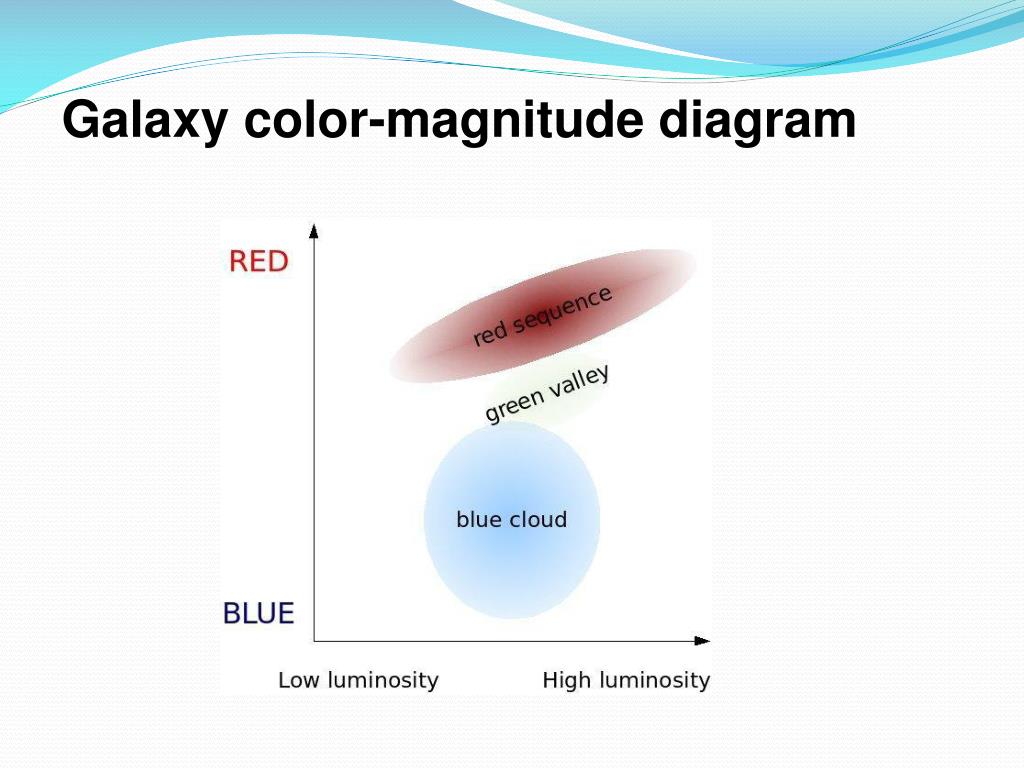 Galaxy color-magnitude diagram

RED

red sequence

green valley

blue cloud

BLUE

Low luminosity

High luminosity